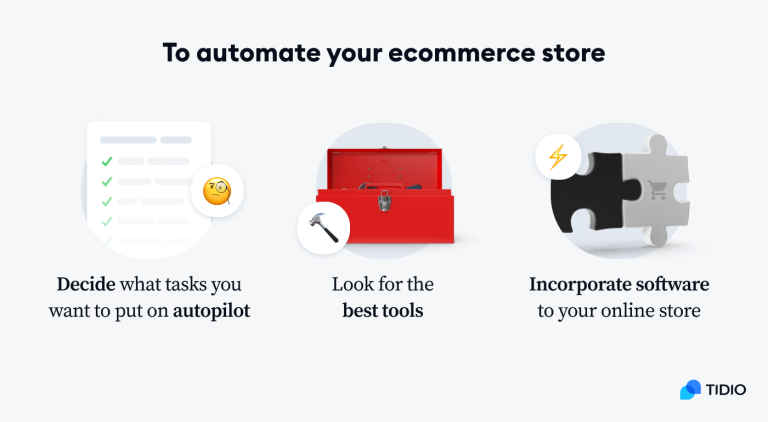 To automate your ecommerce store

Decide what tasks you want to put on autopilot

Look for the best tools

Incorporate software to your online store

TIDIO